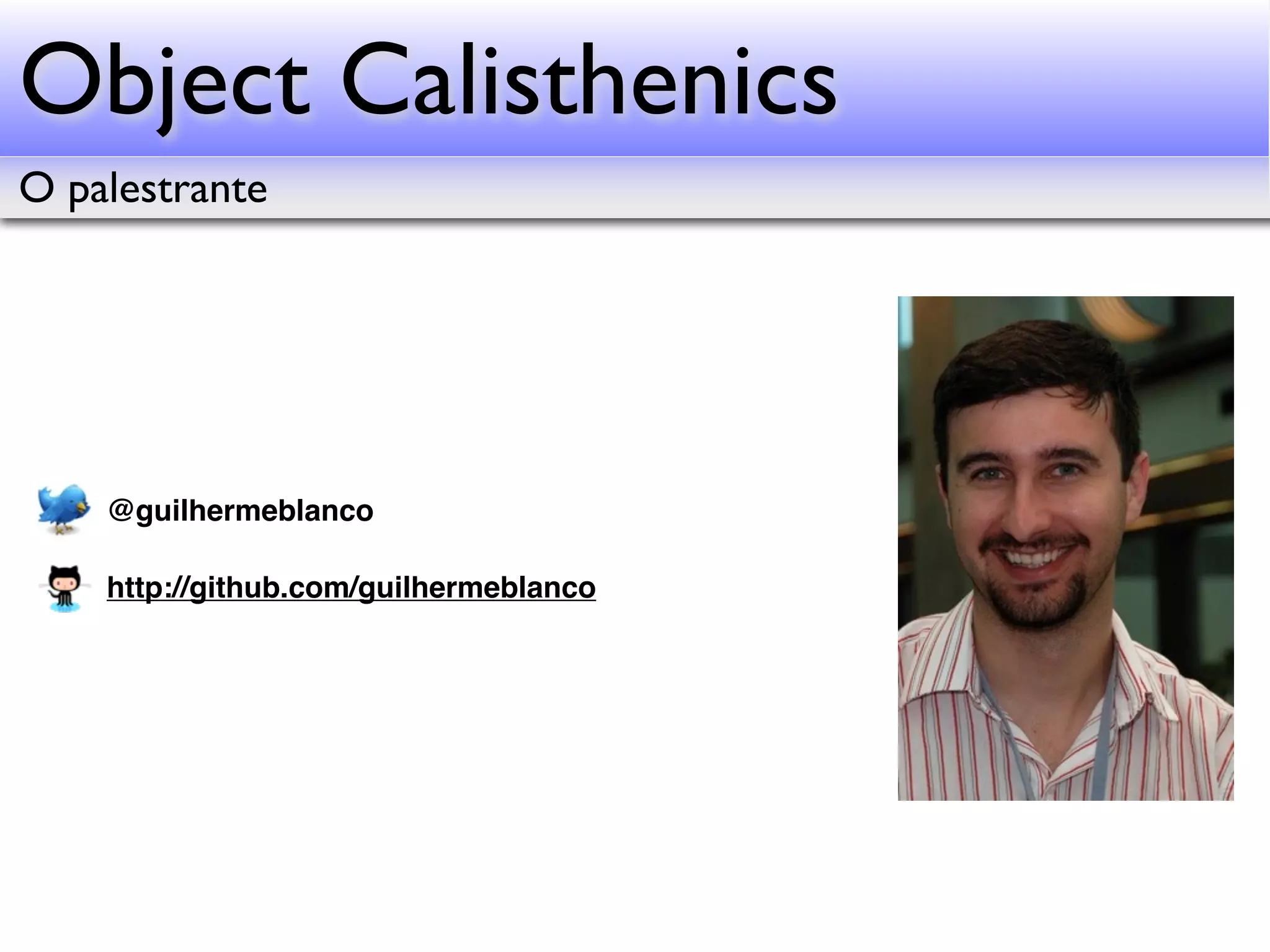 Object Calisthenics

O palestrante

@guilhermeblanco

http://github.com/guilhermeblanco